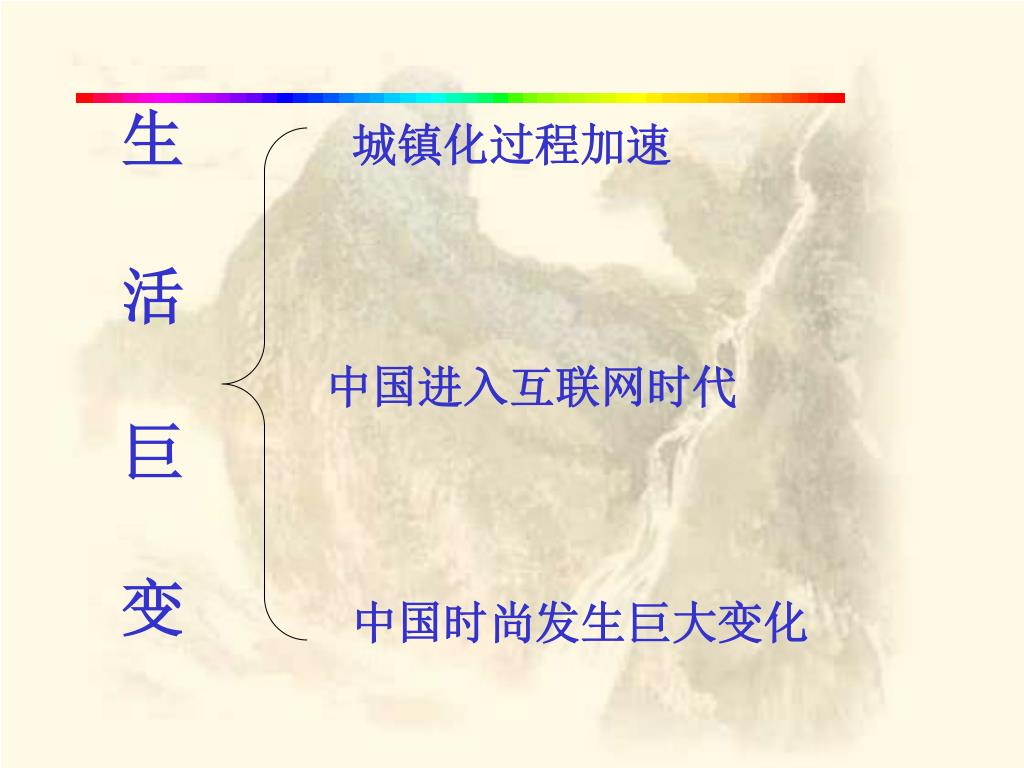 生
活
巨
变

城镇化过程加速

中国进入互联网时代

中国时尚发生巨大变化